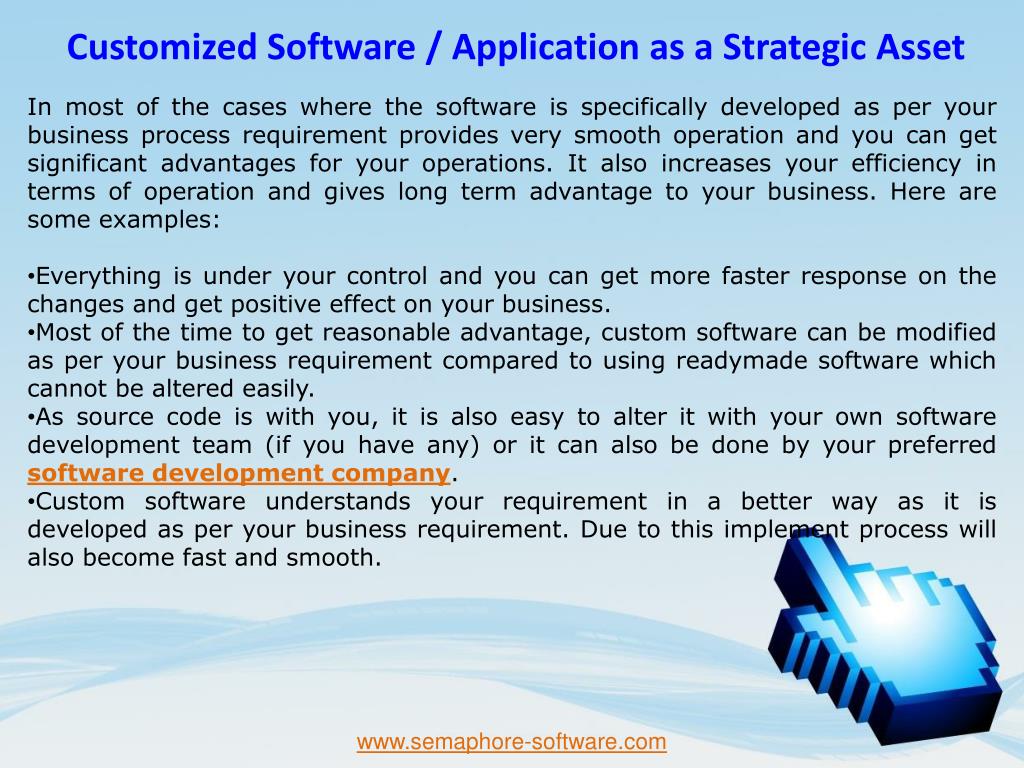 Customized Software / Application as a Strategic Asset

In most of the cases where the software is specifically developed as per your business process requirement provides very smooth operation and you can get significant advantages for your operations. It also increases your efficiency in terms of operation and gives long term advantage to your business. Here are some examples:

•Everything is under your control and you can get more faster response on the changes and get positive effect on your business.
•Most of the time to get reasonable advantage, custom software can be modified as per your business requirement compared to using readymade software which cannot be altered easily.
•As source code is with you, it is also easy to alter it with your own software development team (if you have any) or it can also be done by your preferred software development company.
•Custom software understands your requirement in a better way as it is developed as per your business requirement. Due to this implement process will also become fast and smooth.

www.semaphore-software.com